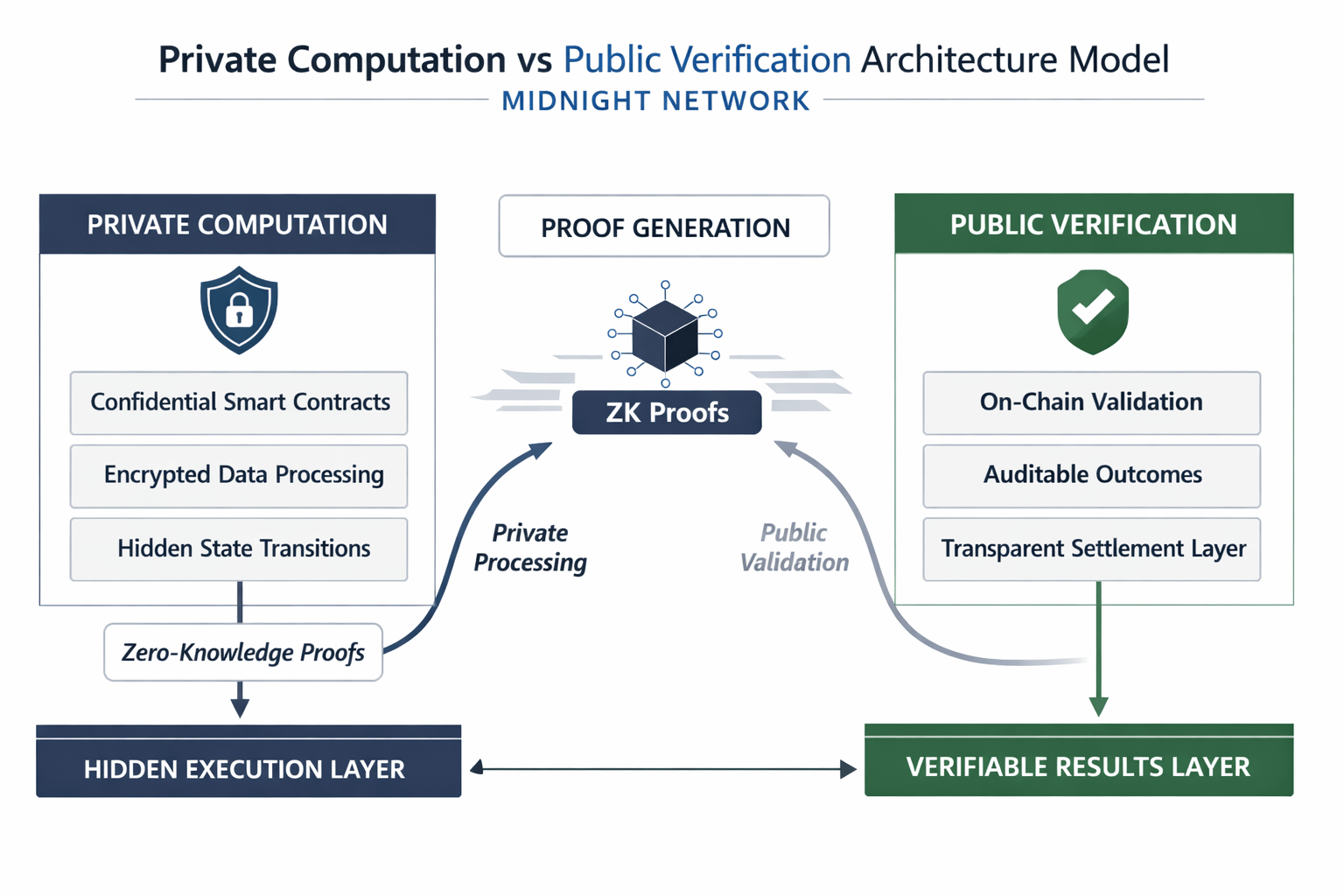 Private Computation vs Public Verification Architecture Model
MIDNIGHT NETWORK

PRIVATE COMPUTATION

Confidential Smart Contracts

Encrypted Data Processing

Hidden State Transitions

Zero-Knowledge Proofs

HIDDEN EXECUTION LAYER

PROOF GENERATION

ZK Proofs

Private Processing

Public Validation

PUBLIC VERIFICATION

On-Chain Validation

Auditable Outcomes

Transparent Settlement Layer

VERIFIABLE RESULTS LAYER